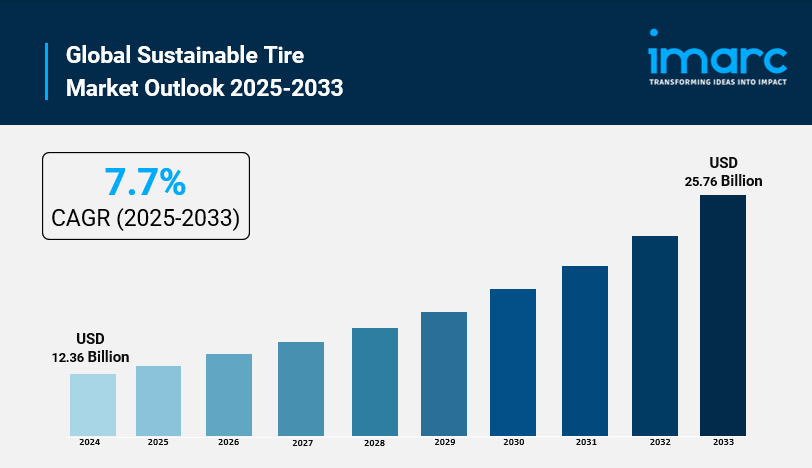 Global Sustainable Tire Market Outlook 2025-2033

imarc
TRANSFORMING IDEAS INTO IMPACT

7.7%
CAGR (2025-2033)

USD
12.36 Billion

USD
25.76 Billion

2024
2025
2026
2027
2028
2029
2030
2031
2032
2033